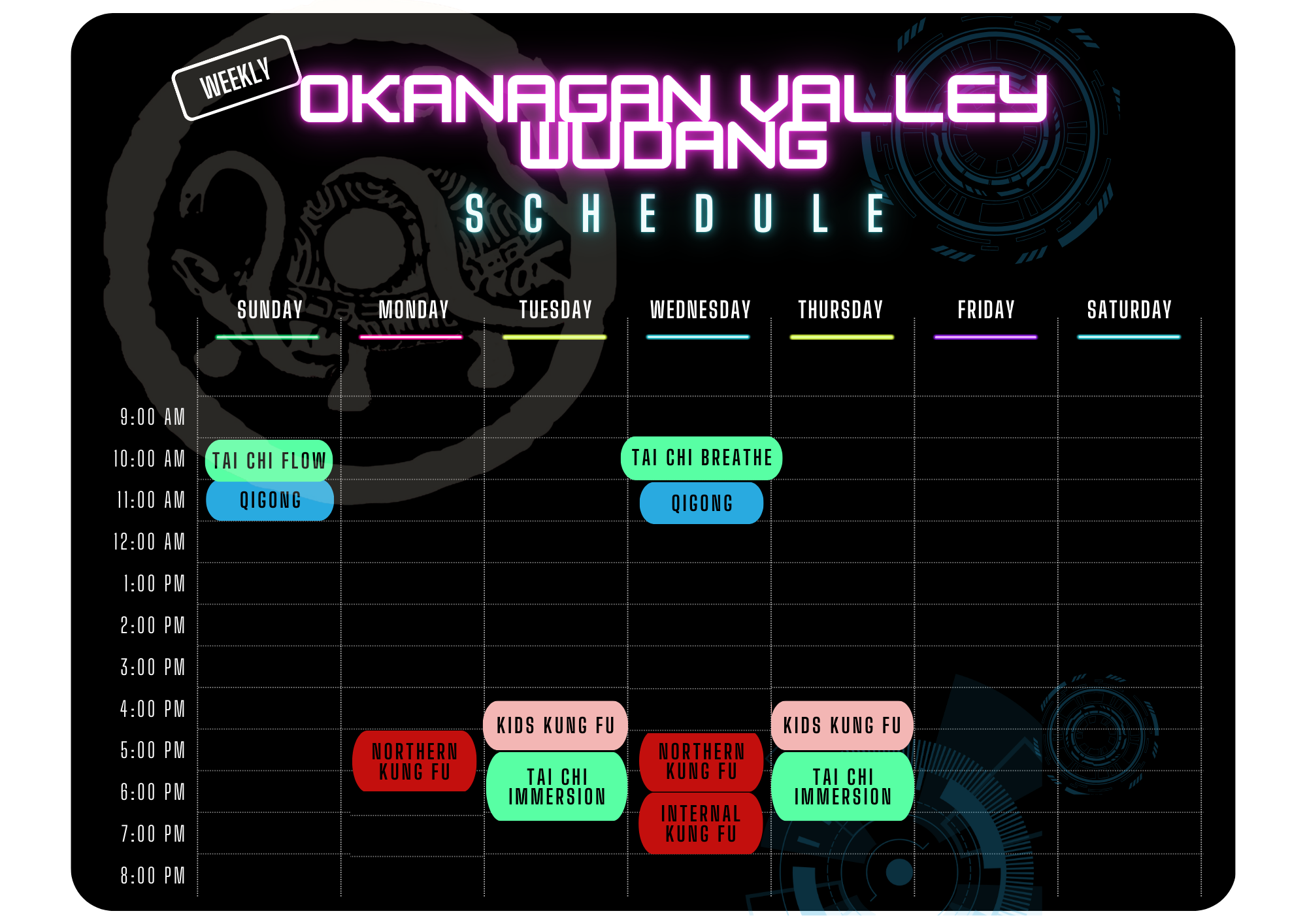 WEEKLY

OKANAGAN VALLEY WUDANG

SCHEDULE

| | SUNDAY | MONDAY | TUESDAY | WEDNESDAY | THURSDAY | FRIDAY | SATURDAY |
|---|---|---|---|---|---|---|---|
| 9:00 AM | | | | | | | |
| 10:00 AM | TAI CHI FLOW | | | TAI CHI BREATHE | | | |
| 11:00 AM | QIGONG | | | QIGONG | | | |
| 12:00 AM | | | | | | | |
| 1:00 PM | | | | | | | |
| 2:00 PM | | | | | | | |
| 3:00 PM | | | | | | | |
| 4:00 PM | | | KIDS KUNG FU | | KIDS KUNG FU | | |
| 5:00 PM | | NORTHERN KUNG FU | TAI CHI IMMERSION | NORTHERN KUNG FU | TAI CHI IMMERSION | | |
| 6:00 PM | | | | INTERNAL KUNG FU | | | |
| 7:00 PM | | | | | | | |
| 8:00 PM | | | | | | | |